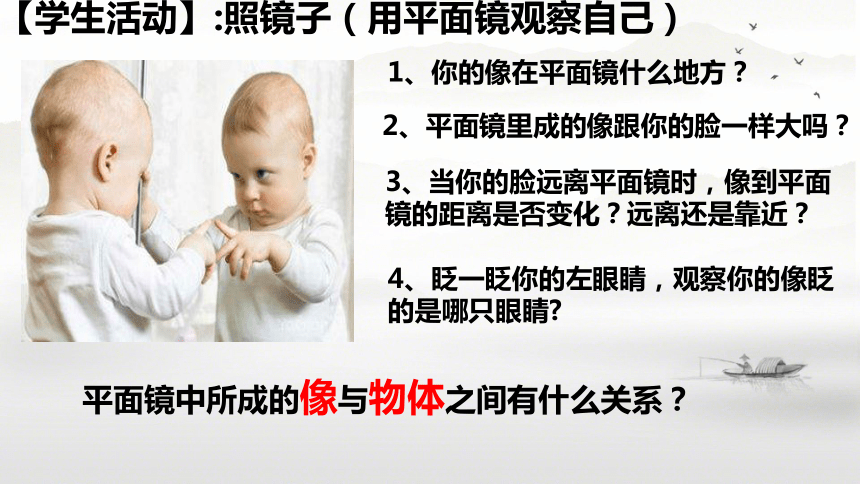 【学生活动】:照镜子（用平面镜观察自己）

1、你的像在平面镜什么地方？

2、平面镜里成的像跟你的脸一样大吗？

3、当你的脸远离平面镜时，像到平面镜的距离是否变化？远离还是靠近？

4、眨一眨你的左眼睛，观察你的像眨的是哪只眼睛?

平面镜中所成的像与物体之间有什么关系？